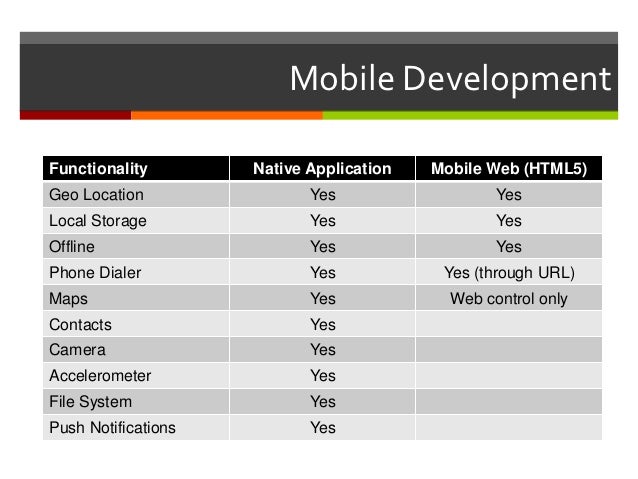 Mobile Development

| Functionality | Native Application | Mobile Web (HTML5) |
|---|---|---|
| Geo Location | Yes | Yes |
| Local Storage | Yes | Yes |
| Offline | Yes | Yes |
| Phone Dialer | Yes | Yes (through URL) |
| Maps | Yes | Web control only |
| Contacts | Yes | |
| Camera | Yes | |
| Accelerometer | Yes | |
| File System | Yes | |
| Push Notifications | Yes | |